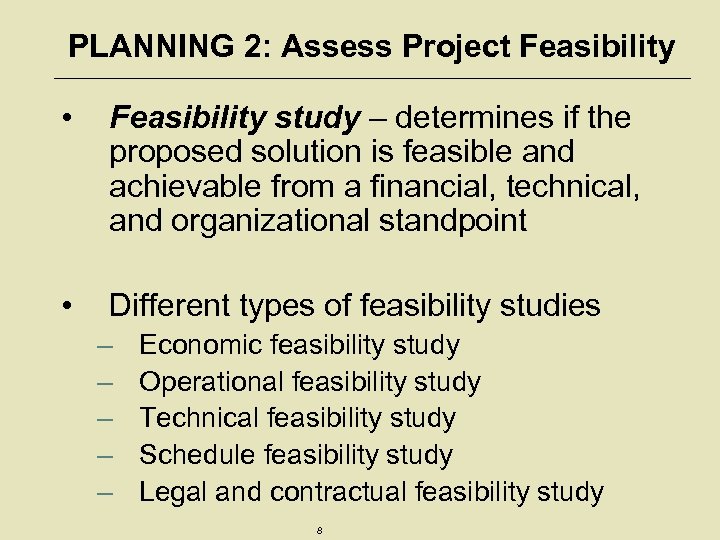 PLANNING 2: Assess Project Feasibility

• Feasibility study – determines if the proposed solution is feasible and achievable from a financial, technical, and organizational standpoint

• Different types of feasibility studies
– Economic feasibility study
– Operational feasibility study
– Technical feasibility study
– Schedule feasibility study
– Legal and contractual feasibility study

8